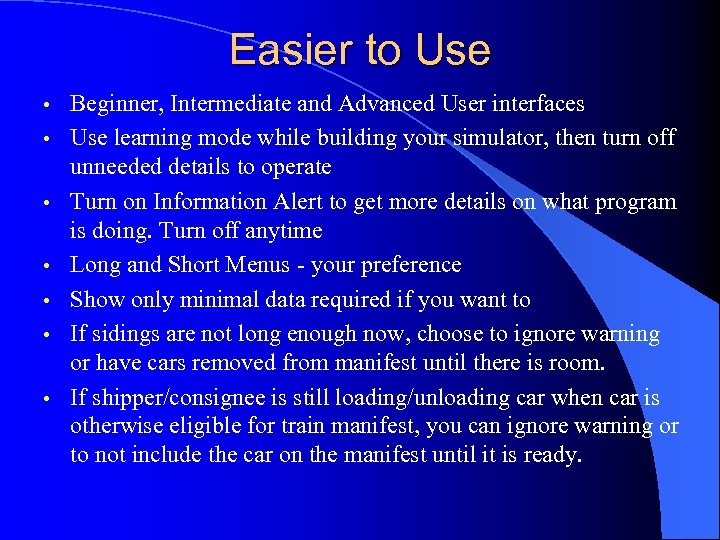 Easier to Use

• Beginner, Intermediate and Advanced User interfaces

• Use learning mode while building your simulator, then turn off unneeded details to operate

• Turn on Information Alert to get more details on what program is doing. Turn off anytime

• Long and Short Menus - your preference

• Show only minimal data required if you want to

• If sidings are not long enough now, choose to ignore warning or have cars removed from manifest until there is room.

• If shipper/consignee is still loading/unloading car when car is otherwise eligible for train manifest, you can ignore warning or to not include the car on the manifest until it is ready.